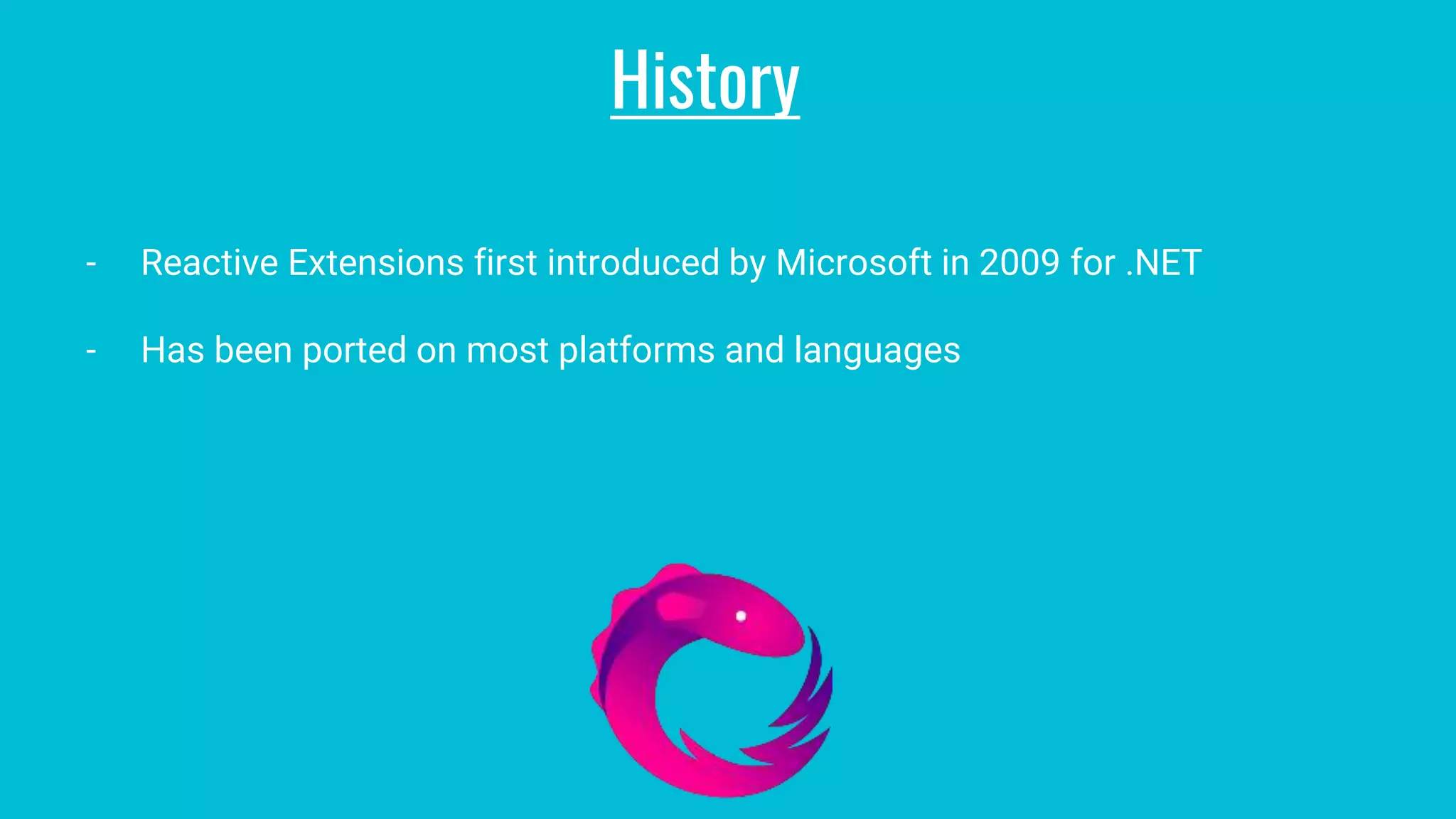 History

- Reactive Extensions first introduced by Microsoft in 2009 for .NET

- Has been ported on most platforms and languages